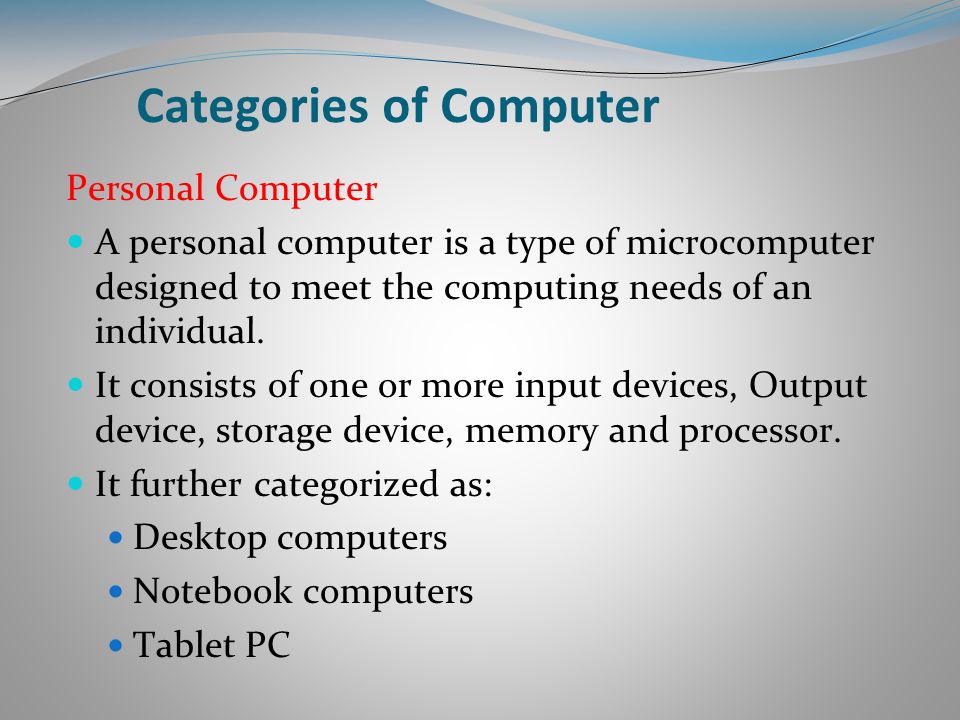 Categories of Computer

Personal Computer

- A personal computer is a type of microcomputer designed to meet the computing needs of an individual.
- It consists of one or more input devices, Output device, storage device, memory and processor.
- It further categorized as:
  - Desktop computers
  - Notebook computers
  - Tablet PC